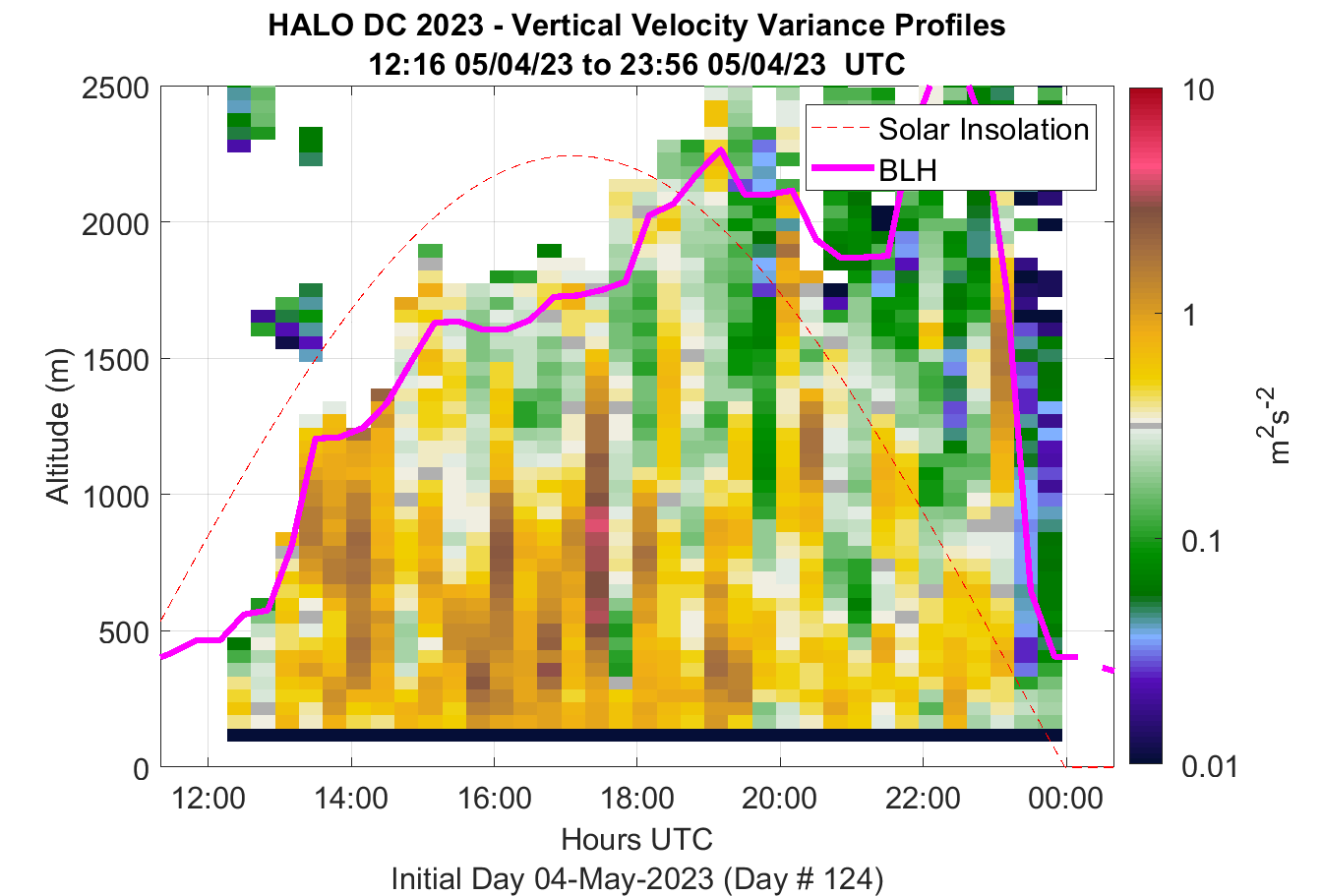 HALO DC 2023 - Vertical Velocity Variance Profiles
12:16 05/04/23 to 23:56 05/04/23 UTC

Solar Insolation
BLH

2500
2000
1500
1000
500
0

Altitude (m)

12:00
14:00
16:00
18:00
20:00
22:00
00:00

Hours UTC

Initial Day 04-May-2023 (Day # 124)

10
1
0.1
0.01

$m^2s^{-2}$